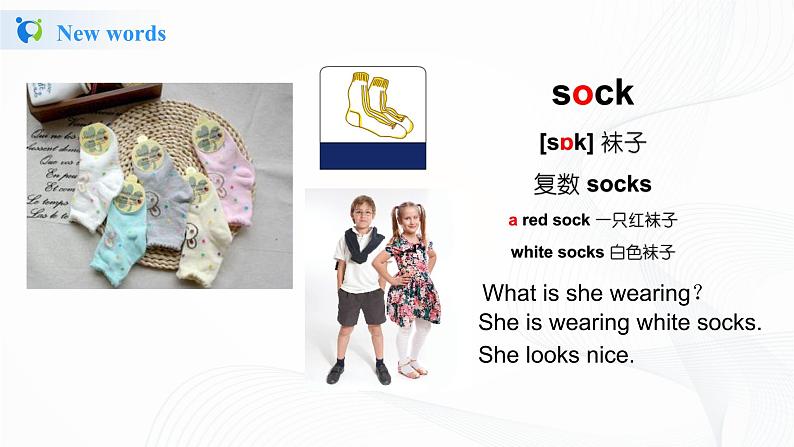 New words

sock

[sɒk] 袜子

复数 socks

a red sock 一只红袜子

white socks 白色袜子

What is she wearing?
She is wearing white socks.
She looks nice.